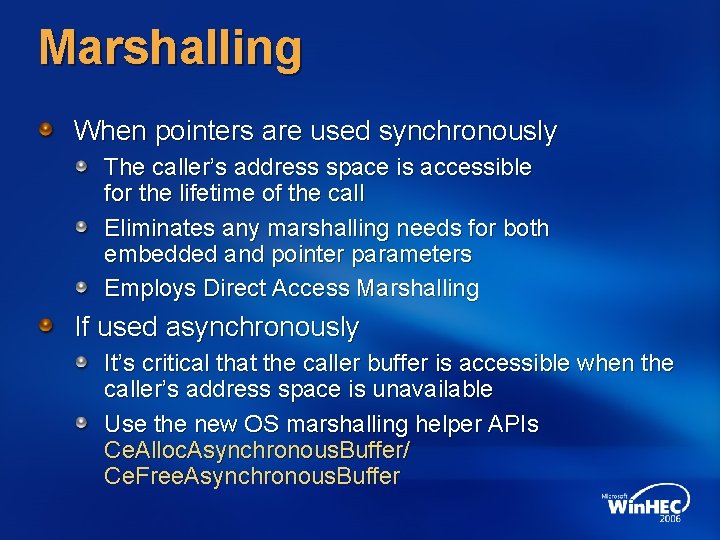 Marshalling

When pointers are used synchronously

The caller's address space is accessible for the lifetime of the call

Eliminates any marshalling needs for both embedded and pointer parameters

Employs Direct Access Marshalling

If used asynchronously

It's critical that the caller buffer is accessible when the caller's address space is unavailable

Use the new OS marshalling helper APIs CeAllocAsynchronousBuffer/ CeFreeAsynchronousBuffer

Microsoft WinHEC 2006